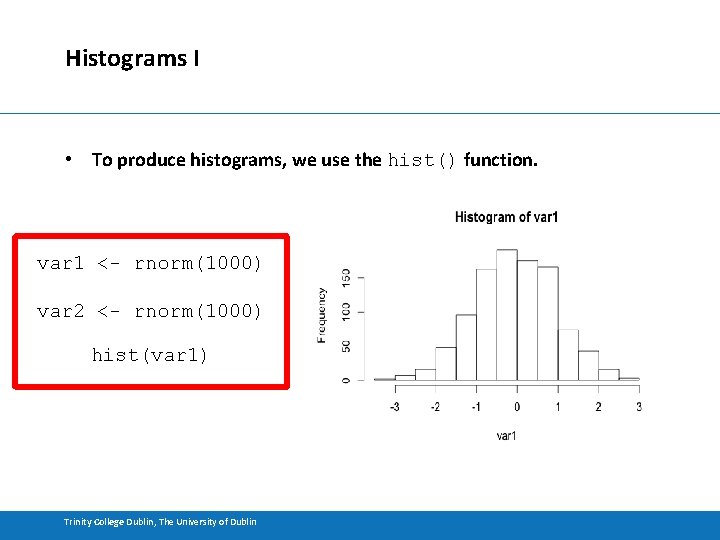 Histograms I

• To produce histograms, we use the hist() function.

var1 <- rnorm(1000)

var2 <- rnorm(1000)

hist(var1)

Histogram of var1

Frequency

0
50
100
150

-3 -2 -1 0 1 2 3

var1

Trinity College Dublin, The University of Dublin